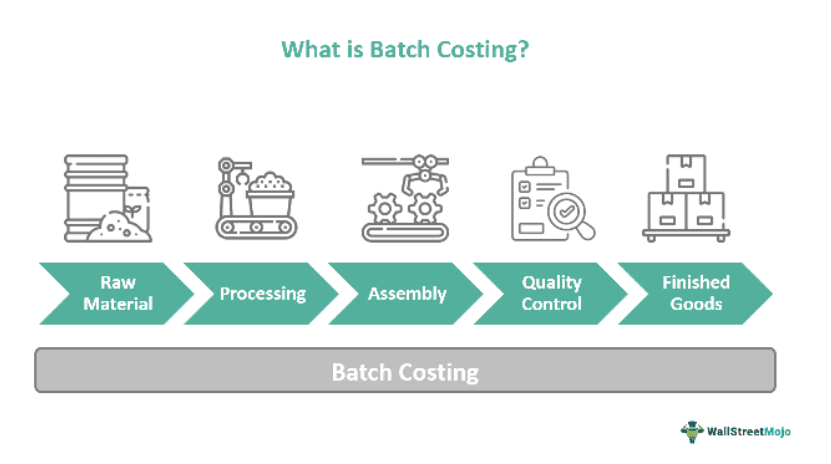 What is Batch Costing?

Raw Material

Processing

Assembly

Quality Control

Finished Goods

Batch Costing

WallStreetMojo